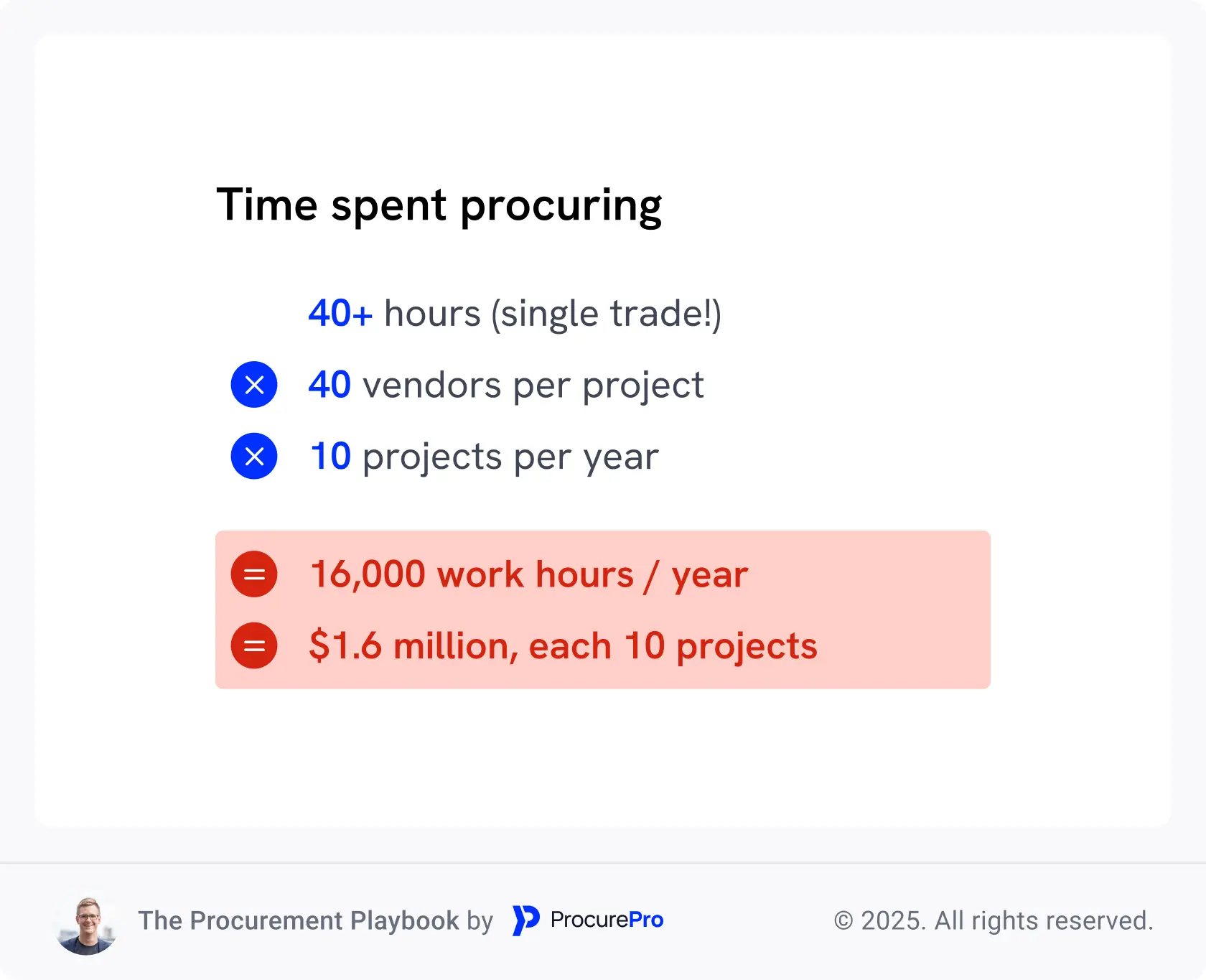 Time spent procuring

40+ hours (single trade!)

× 40 vendors per project

× 10 projects per year

= 16,000 work hours / year

= $1.6 million, each 10 projects

The Procurement Playbook by ProcurePro

© 2025. All rights reserved.